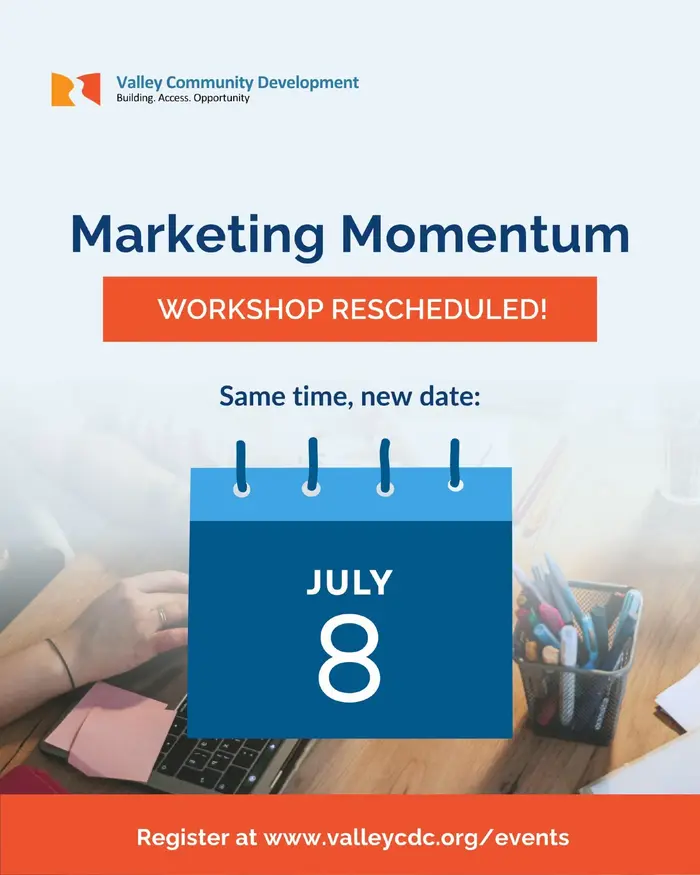 Valley Community Development
Building. Access. Opportunity

Marketing Momentum

WORKSHOP RESCHEDULED!

Same time, new date:

JULY
8

Register at www.valleycdc.org/events